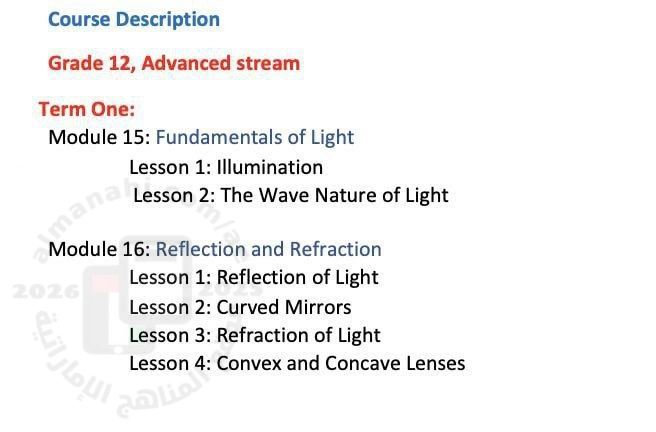 Course Description

Grade 12, Advanced stream

Term One:

Module 15: Fundamentals of Light

Lesson 1: Illumination

Lesson 2: The Wave Nature of Light

Module 16: Reflection and Refraction

Lesson 1: Reflection of Light

Lesson 2: Curved Mirrors

Lesson 3: Refraction of Light

Lesson 4: Convex and Concave Lenses

almanahj.com/ae

2026 2025

المناهج الإماراتية